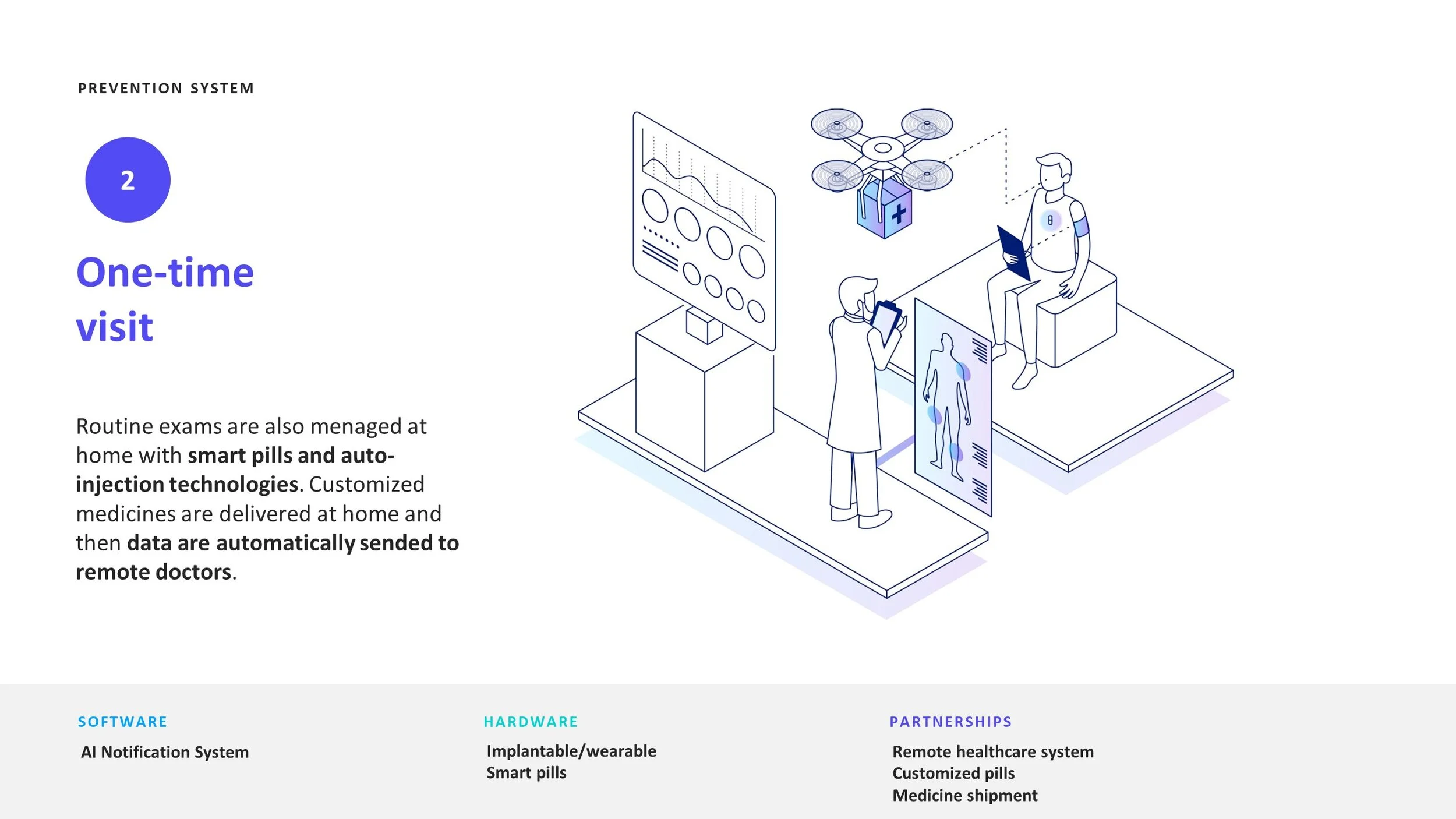 PREVENTION SYSTEM

2

One-time visit

Routine exams are also menaged at home with smart pills and auto-injection technologies. Customized medicines are delivered at home and then data are automatically sended to remote doctors.

SOFTWARE

AI Notification System

HARDWARE

Implantable/wearable
Smart pills

PARTNERSHIPS

Remote healthcare system
Customized pills
Medicine shipment